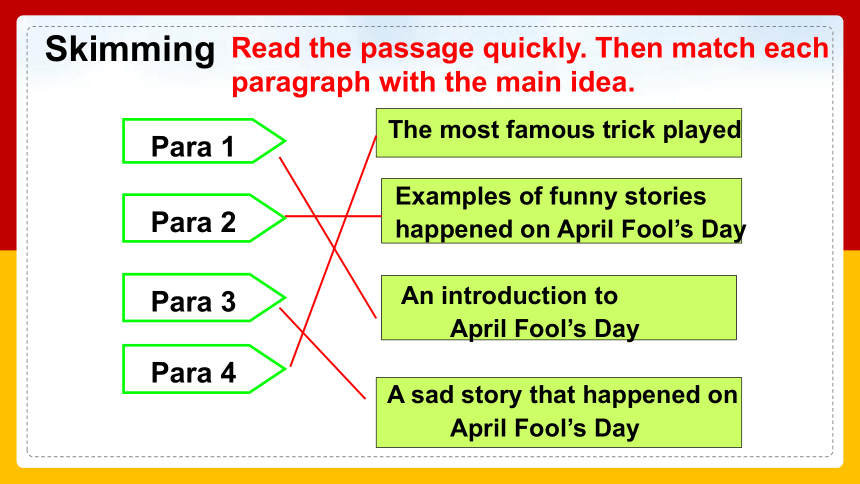 Skimming Read the passage quickly. Then match each paragraph with the main idea.

Para 1

Para 2

Para 3

Para 4

The most famous trick played

Examples of funny stories happened on April Fool's Day

An introduction to April Fool's Day

A sad story that happened on April Fool's Day